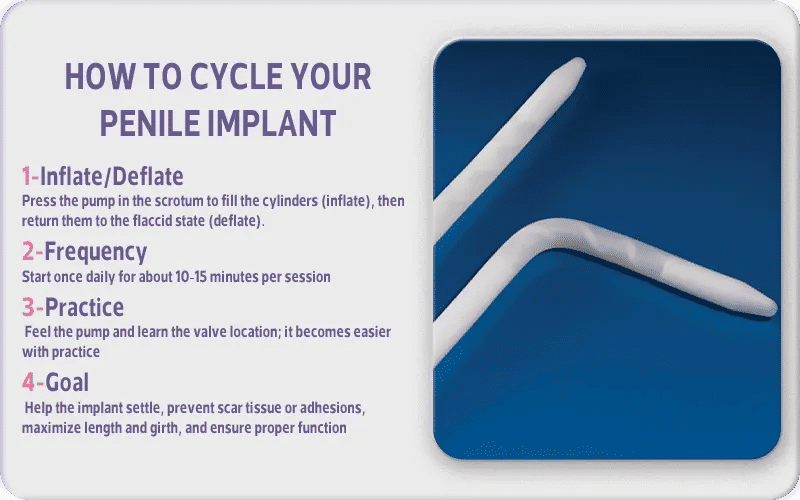 HOW TO CYCLE YOUR PENILE IMPLANT

1-Inflate/Deflate
Press the pump in the scrotum to fill the cylinders (inflate), then return them to the flaccid state (deflate).

2-Frequency
Start once daily for about 10-15 minutes per session

3-Practice
Feel the pump and learn the valve location; it becomes easier with practice

4-Goal
Help the implant settle, prevent scar tissue or adhesions, maximize length and girth, and ensure proper function